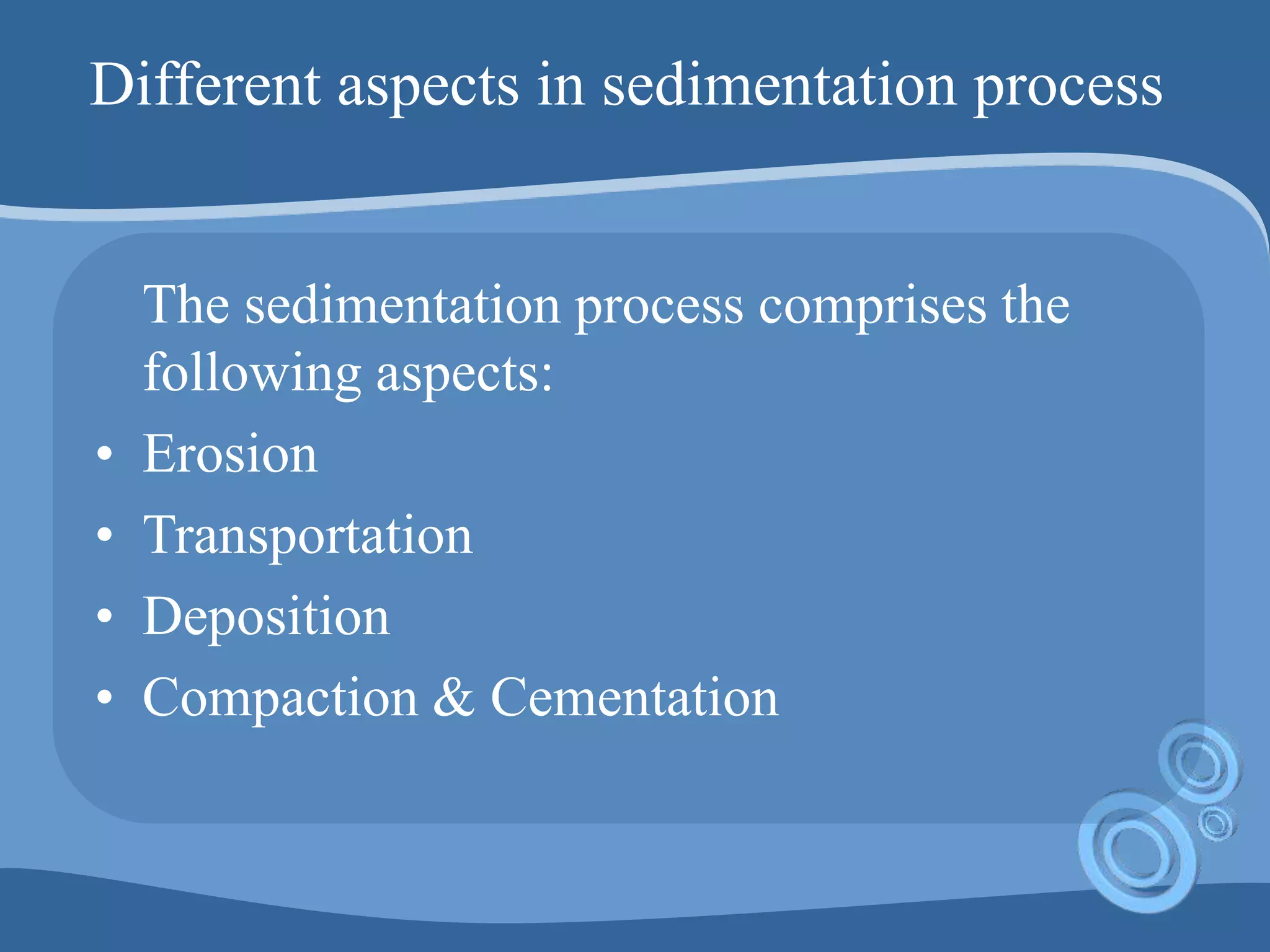 Different aspects in sedimentation process

The sedimentation process comprises the following aspects:

• Erosion
• Transportation
• Deposition
• Compaction & Cementation